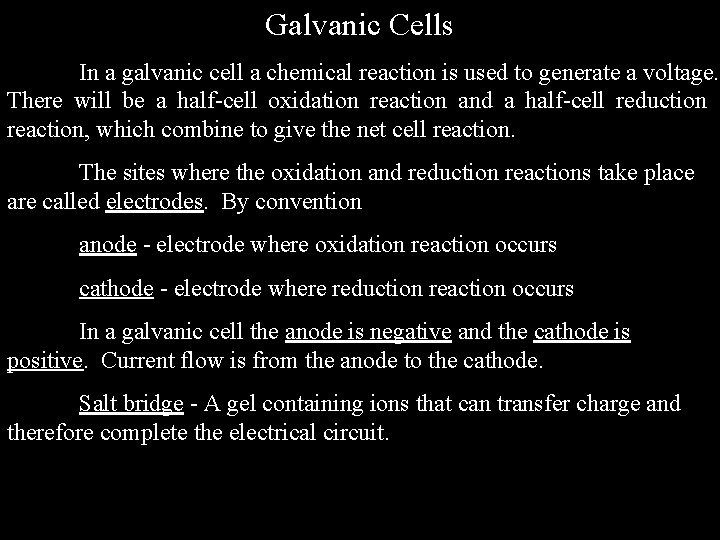 Galvanic Cells

In a galvanic cell a chemical reaction is used to generate a voltage. There will be a half-cell oxidation reaction and a half-cell reduction reaction, which combine to give the net cell reaction.

The sites where the oxidation and reduction reactions take place are called electrodes. By convention

anode - electrode where oxidation reaction occurs

cathode - electrode where reduction reaction occurs

In a galvanic cell the anode is negative and the cathode is positive. Current flow is from the anode to the cathode.

Salt bridge - A gel containing ions that can transfer charge and therefore complete the electrical circuit.